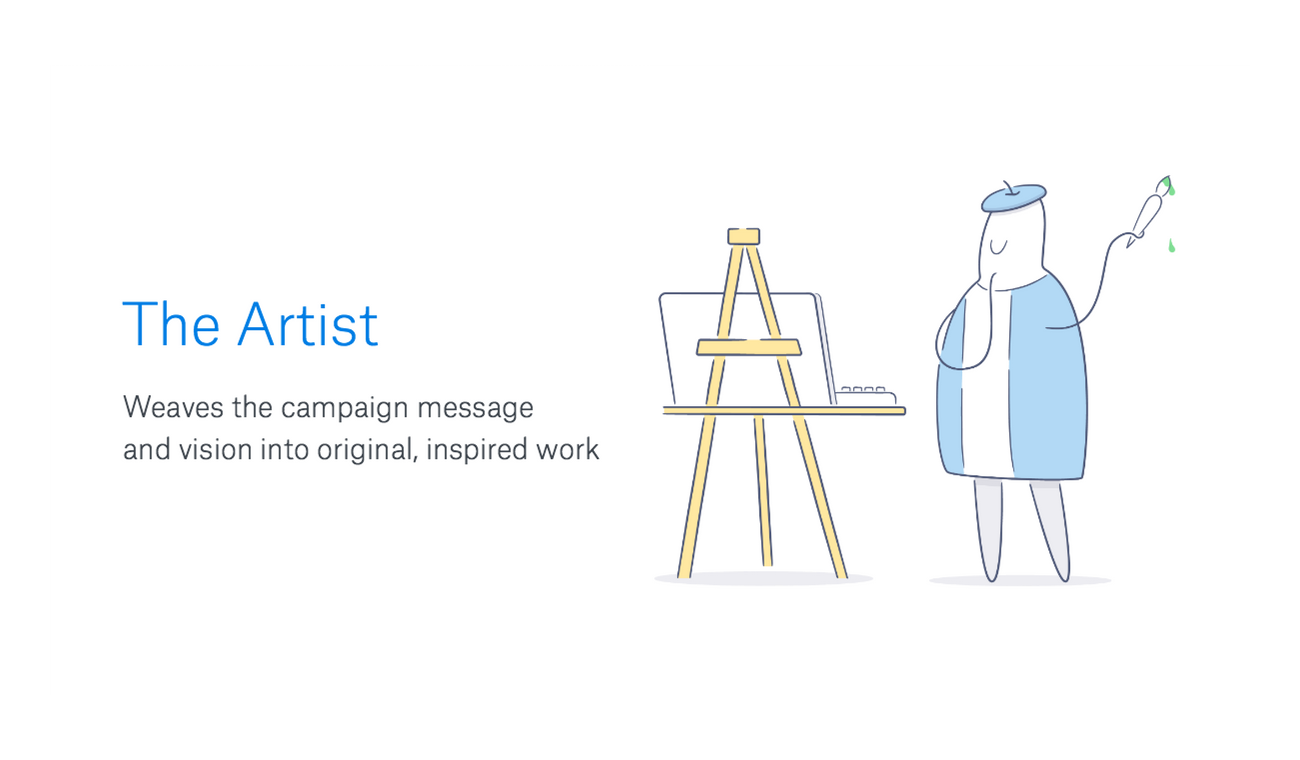 The Artist

Weaves the campaign message and vision into original, inspired work